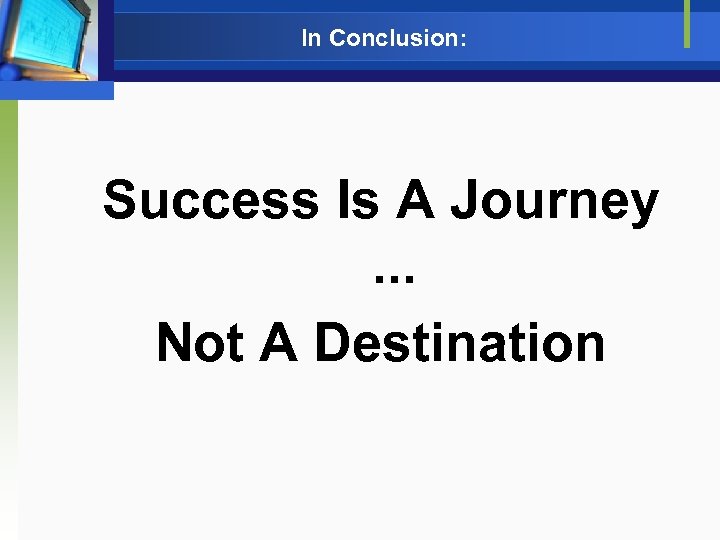 In Conclusion:

Success Is A Journey

...

Not A Destination